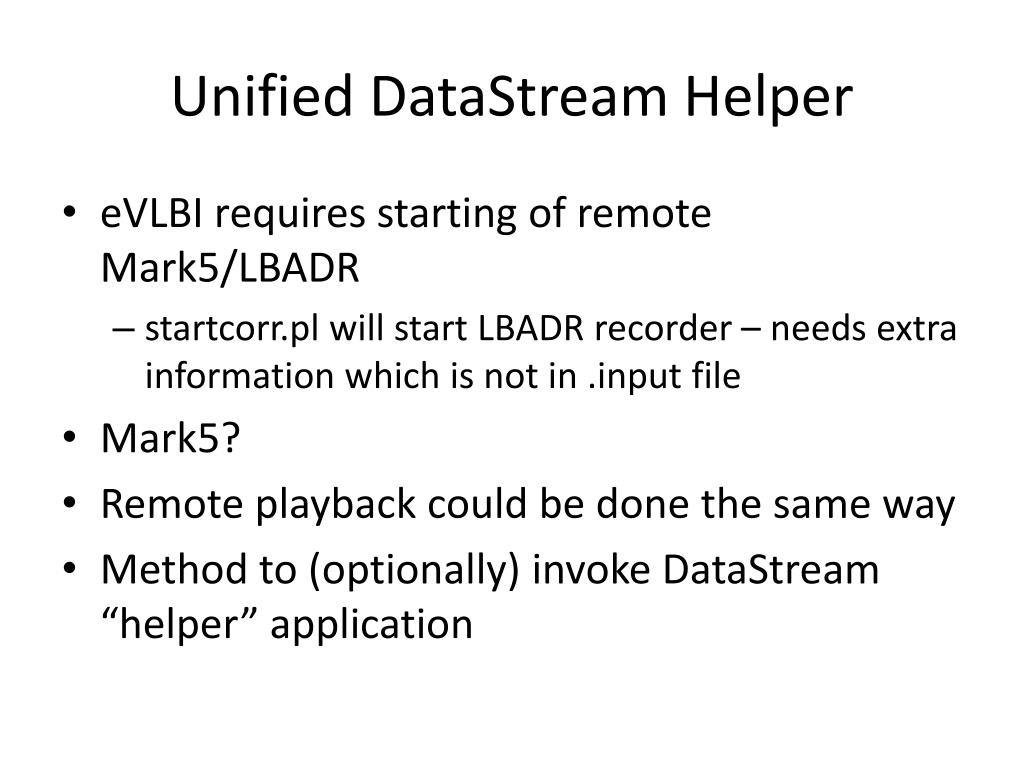 Unified DataStream Helper

• eVLBI requires starting of remote Mark5/LBADR
  – startcorr.pl will start LBADR recorder – needs extra information which is not in .input file
• Mark5?
• Remote playback could be done the same way
• Method to (optionally) invoke DataStream “helper” application